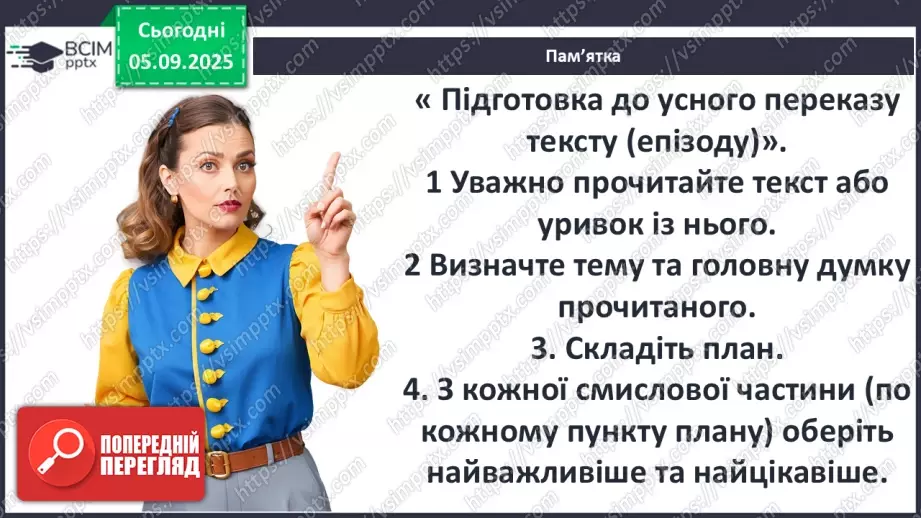 ВСІМ pptx

Сьогодні
05.09.2025

Пам'ятка

« Підготовка до усного переказу тексту (епізоду)».
1 Уважно прочитайте текст або уривок із нього.
2 Визначте тему та головну думку прочитаного.
3. Складіть план.
4. З кожної смислової частини (по кожному пункту плану) оберіть найважливіше та найцікавіше.

ПОПЕРЕДНІЙ ПЕРЕГЛЯД

https://vsimpptx.com